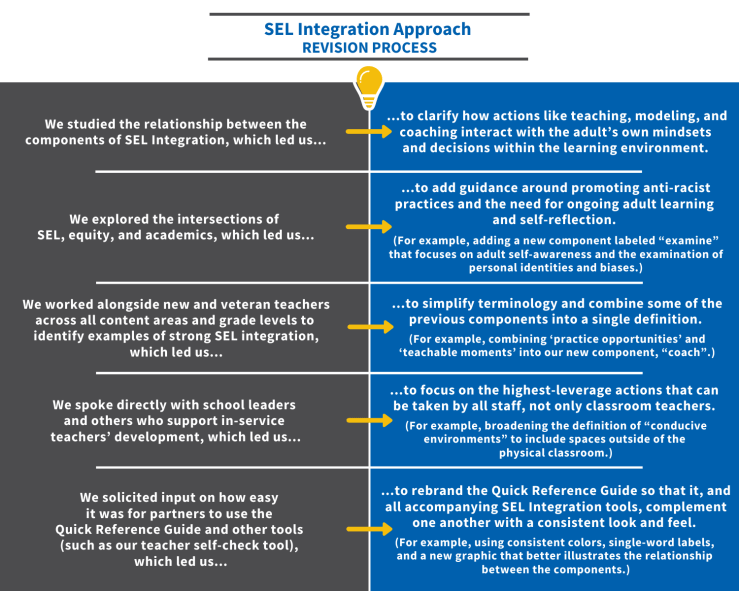 SEL Integration Approach
REVISION PROCESS

We studied the relationship between the components of SEL Integration, which led us...

...to clarify how actions like teaching, modeling, and coaching interact with the adult's own mindsets and decisions within the learning environment.

We explored the intersections of SEL, equity, and academics, which led us...

...to add guidance around promoting anti-racist practices and the need for ongoing adult learning and self-reflection.

(For example, adding a new component labeled "examine" that focuses on adult self-awareness and the examination of personal identities and biases.)

We worked alongside new and veteran teachers across all content areas and grade levels to identify examples of strong SEL integration, which led us...

...to simplify terminology and combine some of the previous components into a single definition.

(For example, combining 'practice opportunities' and 'teachable moments' into our new component, "coach".)

We spoke directly with school leaders and others who support in-service teachers' development, which led us...

...to focus on the highest-leverage actions that can be taken by all staff, not only classroom teachers.

(For example, broadening the definition of "conducive environments" to include spaces outside of the physical classroom.)

We solicited input on how easy it was for partners to use the Quick Reference Guide and other tools (such as our teacher self-check tool), which led us...

...to rebrand the Quick Reference Guide so that it, and all accompanying SEL Integration tools, complement one another with a consistent look and feel.

(For example, using consistent colors, single-word labels, and a new graphic that better illustrates the relationship between the components.)